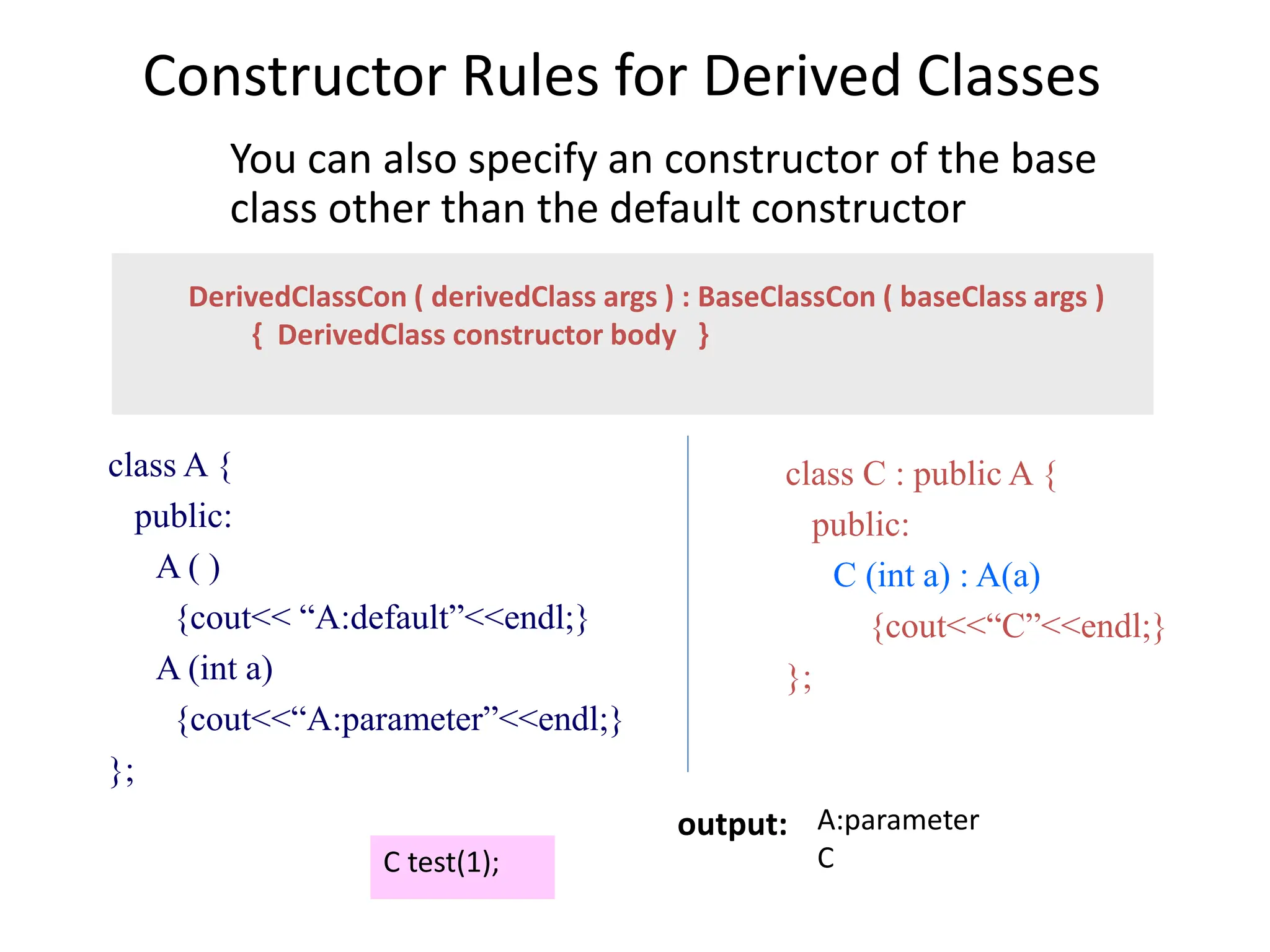 Constructor Rules for Derived Classes

You can also specify an constructor of the base class other than the default constructor

DerivedClassCon ( derivedClass args ) : BaseClassCon ( baseClass args )
{ DerivedClass constructor body }

class A {
public:
A ( )
{cout<< “A:default”<<endl;}
A (int a)
{cout<<“A:parameter”<<endl;}
};

class C : public A {
public:
C (int a) : A(a)
{cout<<“C”<<endl;}
};

C test(1);

output: A:parameter
C